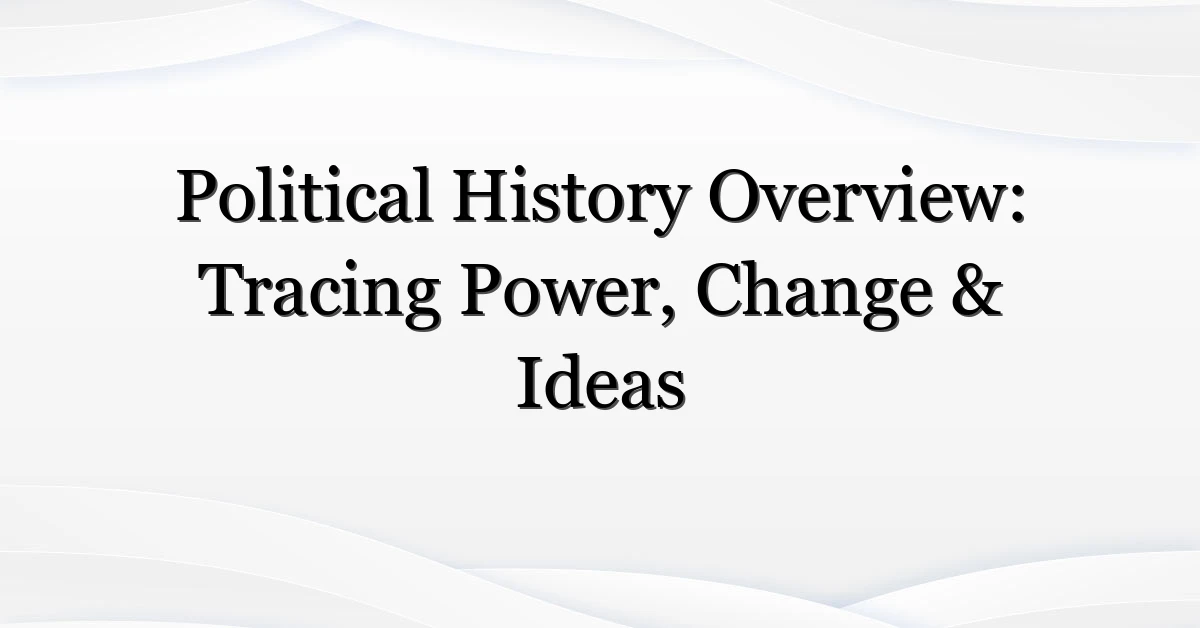 Political History Overview: Tracing Power, Change & Ideas